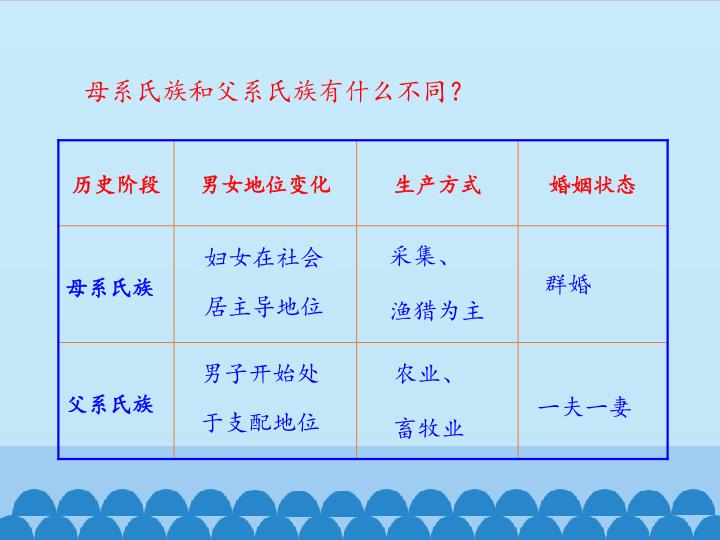 母系氏族和父系氏族有什么不同？

| 历史阶段 | 男女地位变化 | 生产方式 | 婚姻状态 |
|---|---|---|---|
| 母系氏族 | 妇女在社会居主导地位 | 采集、渔猎为主 | 群婚 |
| 父系氏族 | 男子开始处于支配地位 | 农业、畜牧业 | 一夫一妻 |